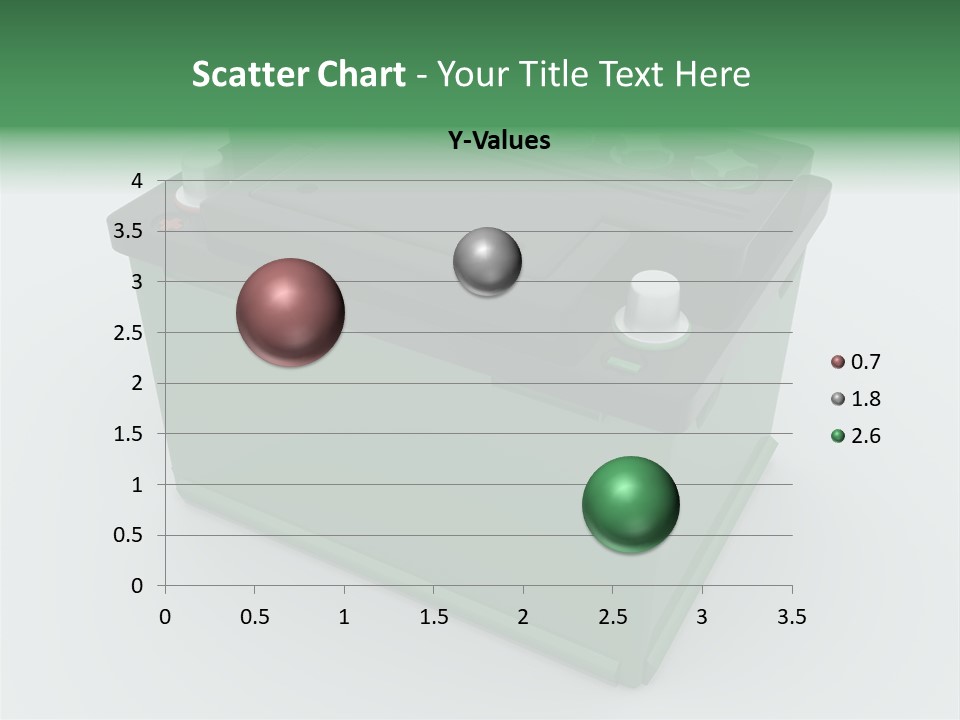 Scatter Chart - Your Title Text Here

Y-Values

4
3.5
3
2.5
2
1.5
1
0.5
0

0 0.5 1 1.5 2 2.5 3 3.5

0.7
1.8
2.6